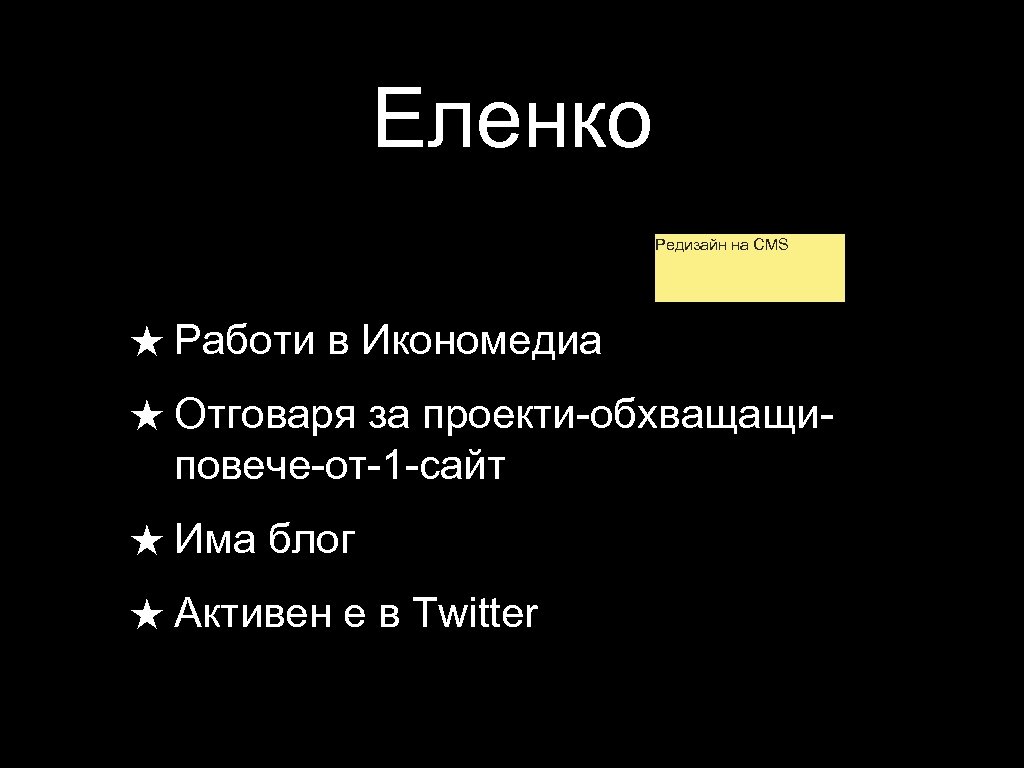 Еленко

Редизайн на CMS

★ Работи в Икономедиа

★ Отговаря за проекти-обхващащи-повече-от-1-сайт

★ Има блог

★ Активен е в Twitter